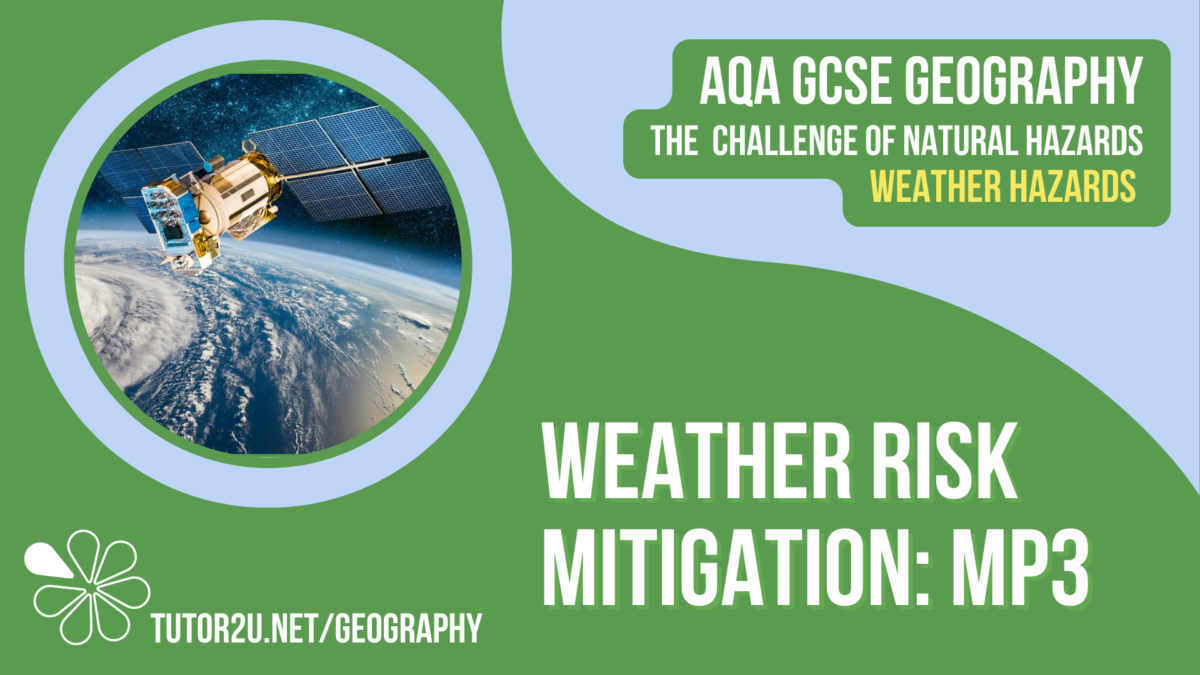 AQA GCSE GEOGRAPHY
THE CHALLENGE OF NATURAL HAZARDS
WEATHER HAZARDS

WEATHER RISK MITIGATION: MP3

TUTOR2U.NET/GEOGRAPHY